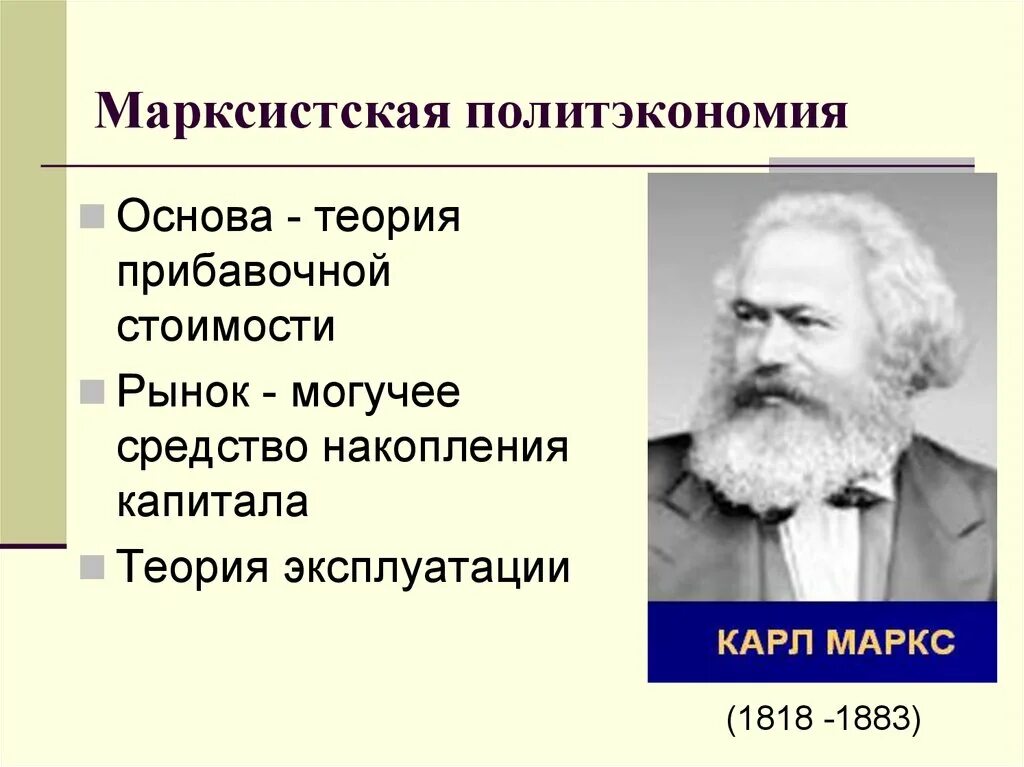 Марксистская политэкономия

Основа - теория прибавочной стоимости

Рынок - могучее средство накопления капитала

Теория эксплуатации

КАРЛ МАРКС

(1818 -1883)